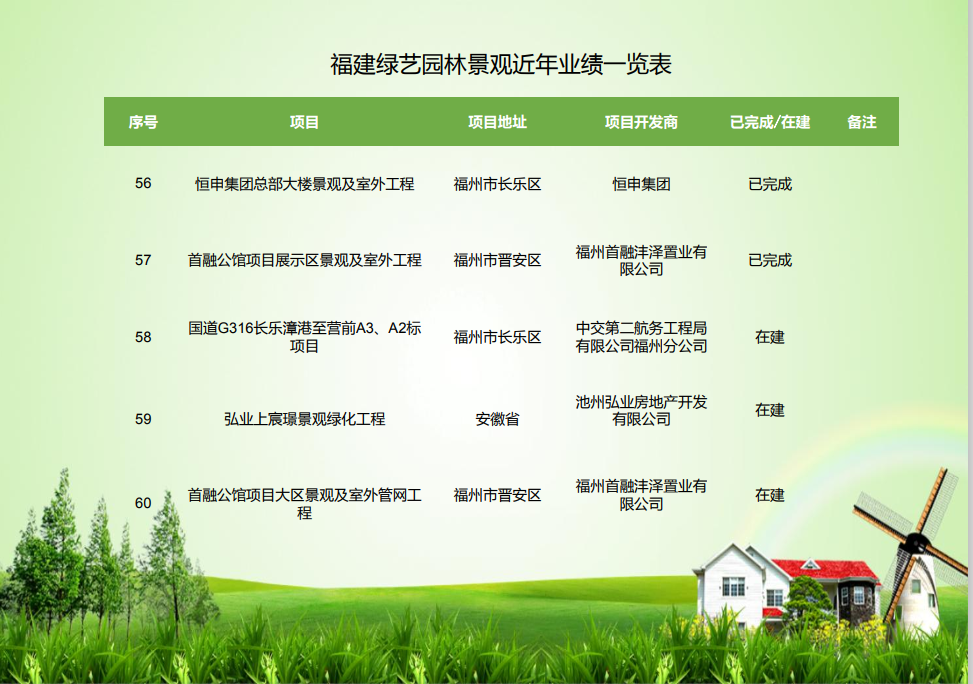 福建绿艺园林景观近年业绩一览表

| 序号 | 项目 | 项目地址 | 项目开发商 | 已完成/在建 | 备注 |
|---|---|---|---|---|---|
| 56 | 恒申集团总部大楼景观及室外工程 | 福州市长乐区 | 恒申集团 | 已完成 | |
| 57 | 首融公馆项目展示区景观及室外工程 | 福州市晋安区 | 福州首融沣泽置业有限公司 | 已完成 | |
| 58 | 国道G316长乐漳港至营前A3、A2标项目 | 福州市长乐区 | 中交第二航务工程局有限公司福州分公司 | 在建 | |
| 59 | 弘业上宸璟景观绿化工程 | 安徽省 | 池州弘业房地产开发有限公司 | 在建 | |
| 60 | 首融公馆项目大区景观及室外管网工程 | 福州市晋安区 | 福州首融沣泽置业有限公司 | 在建 | |